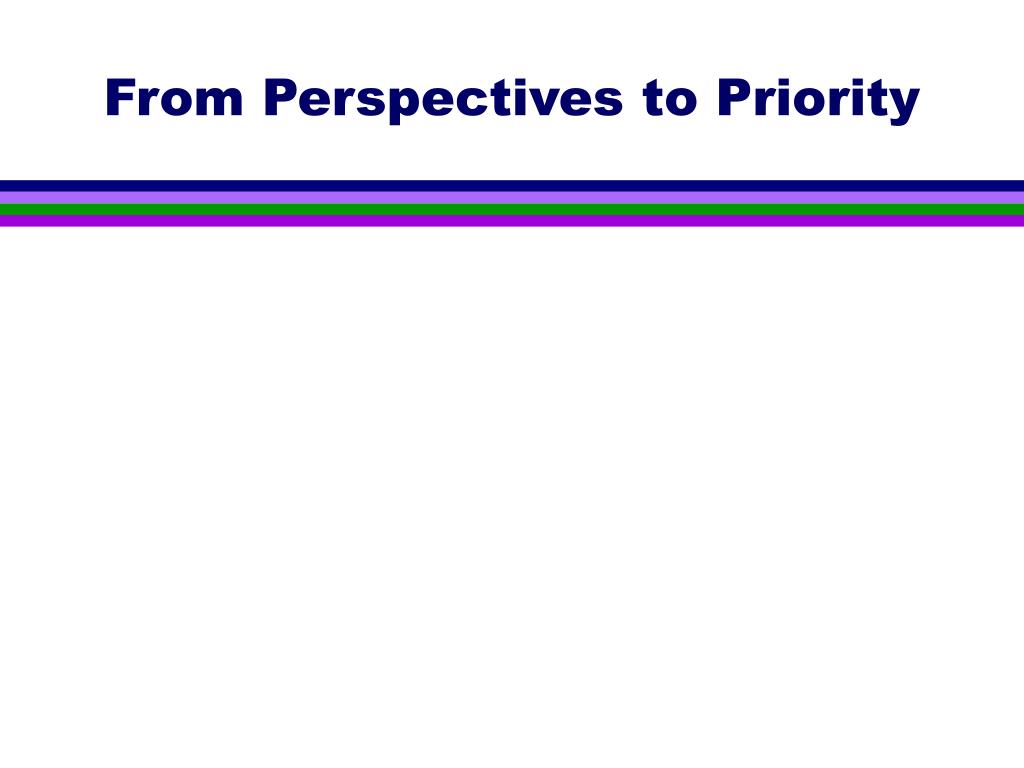 From Perspectives to Priority